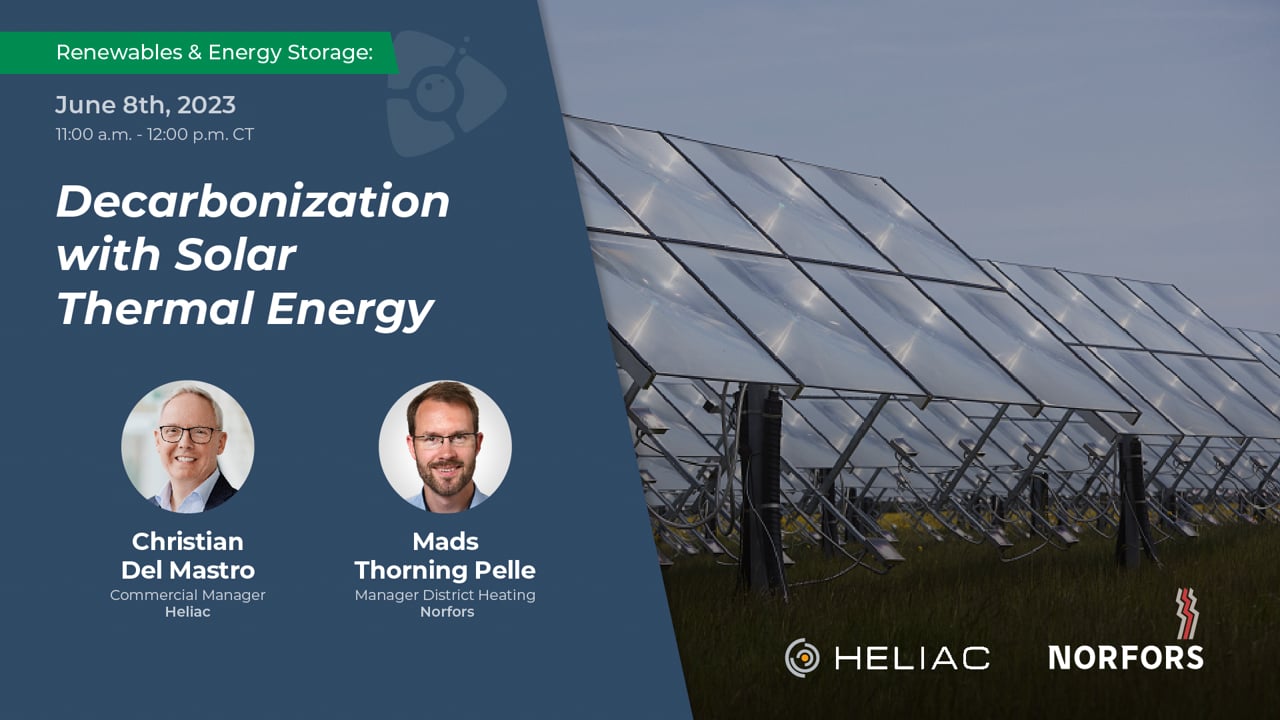 Renewables & Energy Storage:

June 8th, 2023
11:00 a.m. - 12:00 p.m. CT

Decarbonization with Solar Thermal Energy

Christian Del Mastro
Commercial Manager
Heliac

Mads Thorning Pelle
Manager District Heating
Norfors

HELIAC

NORFORS